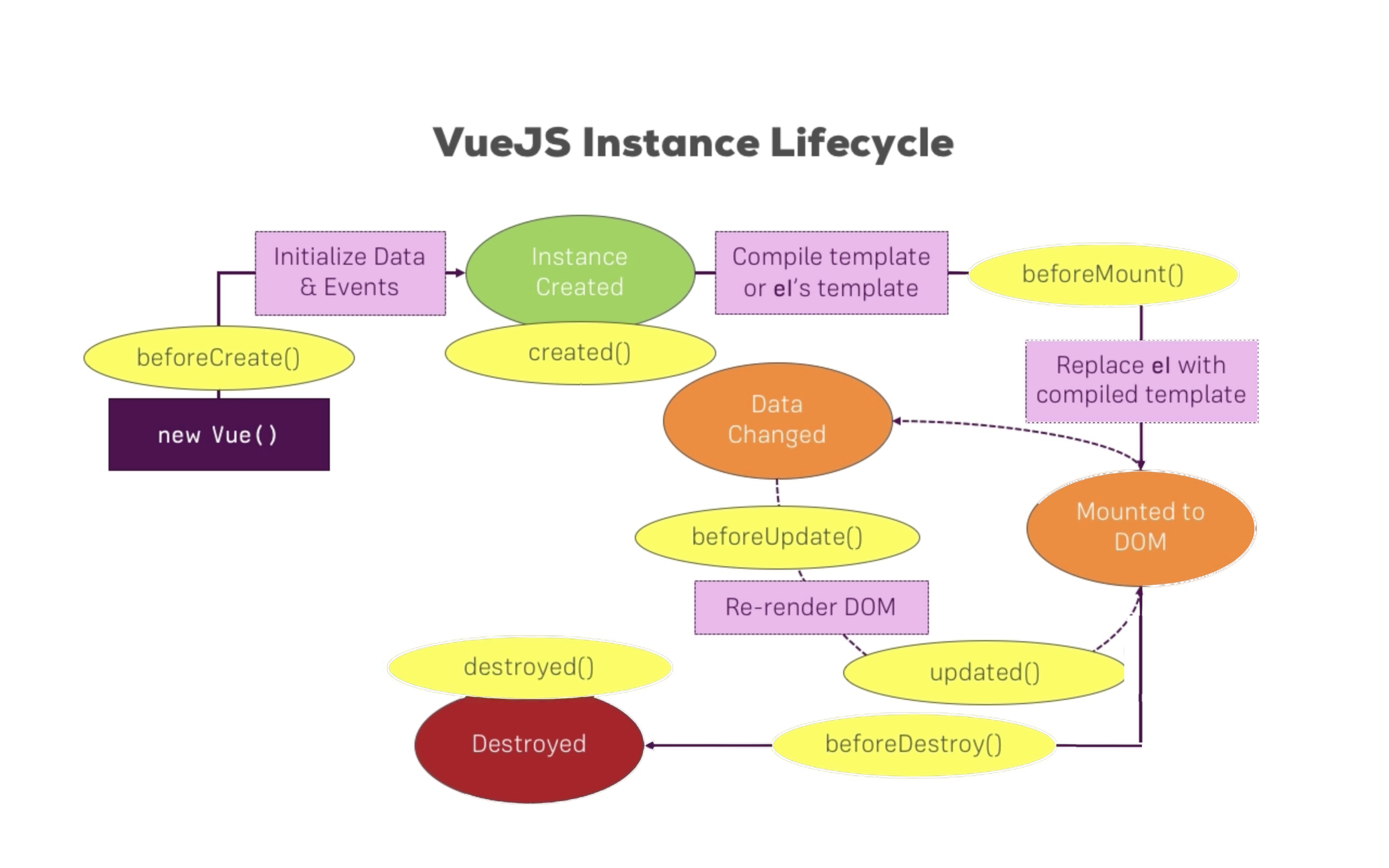 VueJS Instance Lifecycle

new Vue()

beforeCreate()

Initialize Data & Events

Instance Created

created()

Compile template or el's template

beforeMount()

Replace el with compiled template

Mounted to DOM

Data Changed

beforeUpdate()

Re-render DOM

updated()

beforeDestroy()

Destroyed

destroyed()